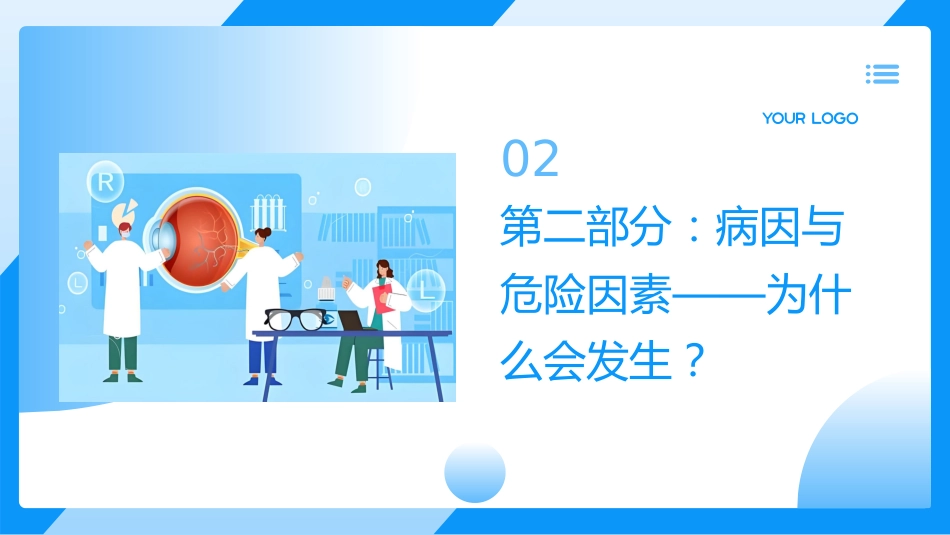 YOUR LOGO

02

第二部分：病因与危险因素——为什么会发生？

R

L

L